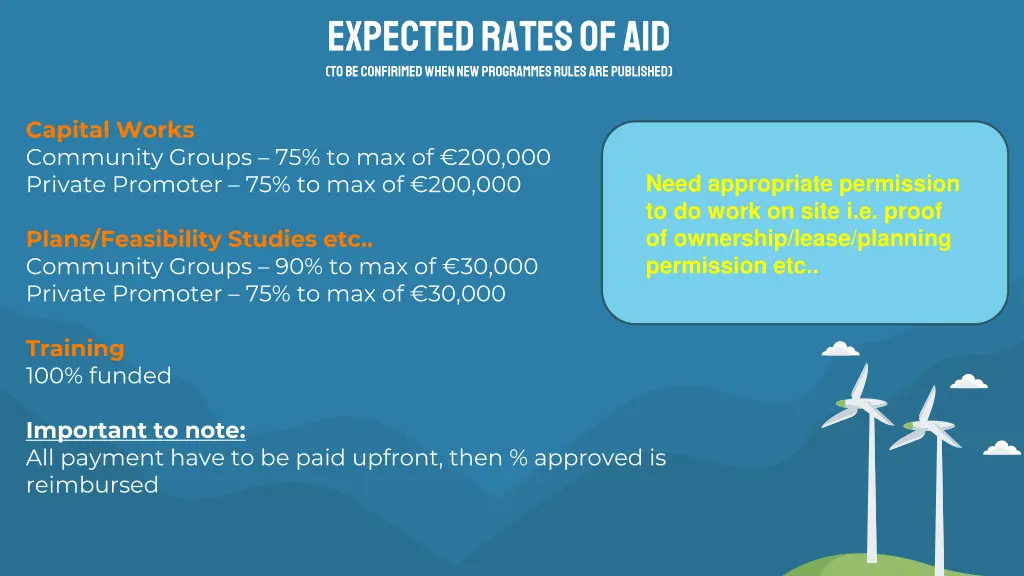 EXPECTED RATES OF AID

(TO BE CONFIRMED WHEN NEW PROGRAMMES RULES ARE PUBLISHED)

Capital Works
Community Groups – 75% to max of €200,000
Private Promoter – 75% to max of €200,000

Plans/Feasibility Studies etc..
Community Groups – 90% to max of €30,000
Private Promoter – 75% to max of €30,000

Training
100% funded

Important to note:
All payment have to be paid upfront, then % approved is reimbursed

Need appropriate permission to do work on site i.e. proof of ownership/lease/planning permission etc..